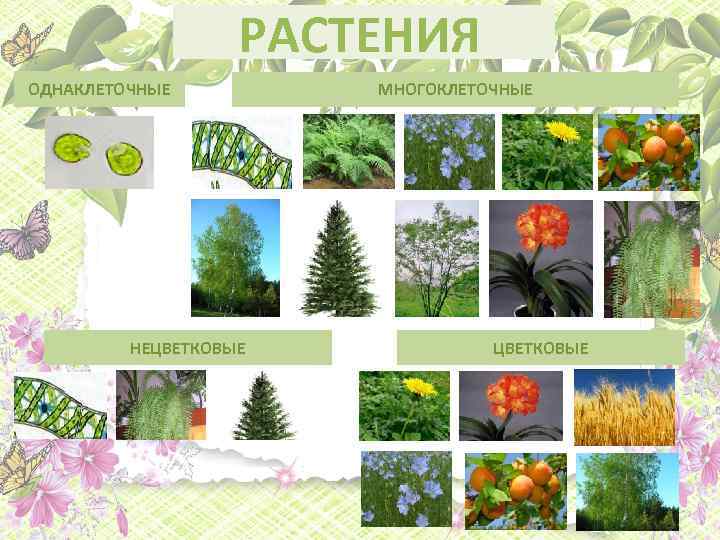 РАСТЕНИЯ

ОДНАКЛЕТОЧНЫЕ

МНОГОКЛЕТОЧНЫЕ

НЕЦВЕТКОВЫЕ

ЦВЕТКОВЫЕ